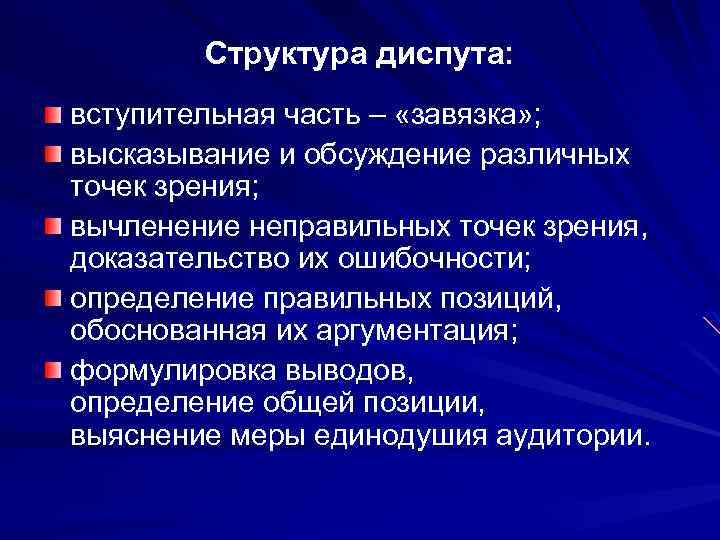 Структура диспута:

- вступительная часть – «завязка»;
- высказывание и обсуждение различных точек зрения;
- вычленение неправильных точек зрения, доказательство их ошибочности;
- определение правильных позиций, обоснованная их аргументация;
- формулировка выводов, определение общей позиции, выяснение меры единодушия аудитории.